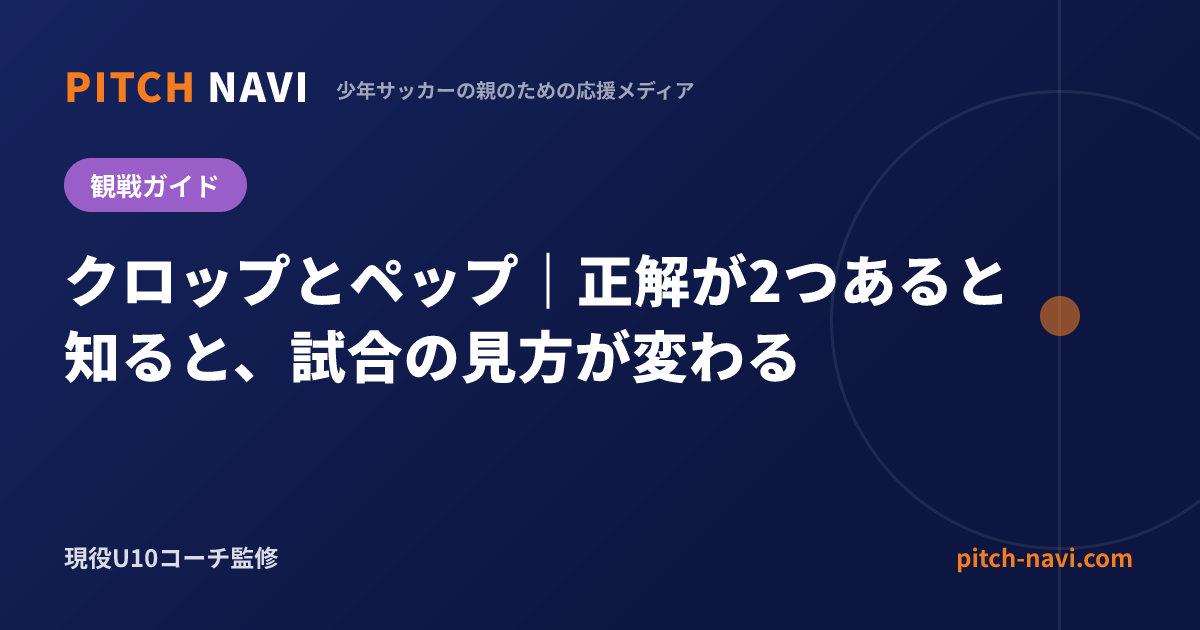 PITCH NAVI 少年サッカーの親のための応援メディア

観戦ガイド

クロップとペップ｜正解が2つあると知ると、試合の見方が変わる

現役U10コーチ監修

pitch-navi.com